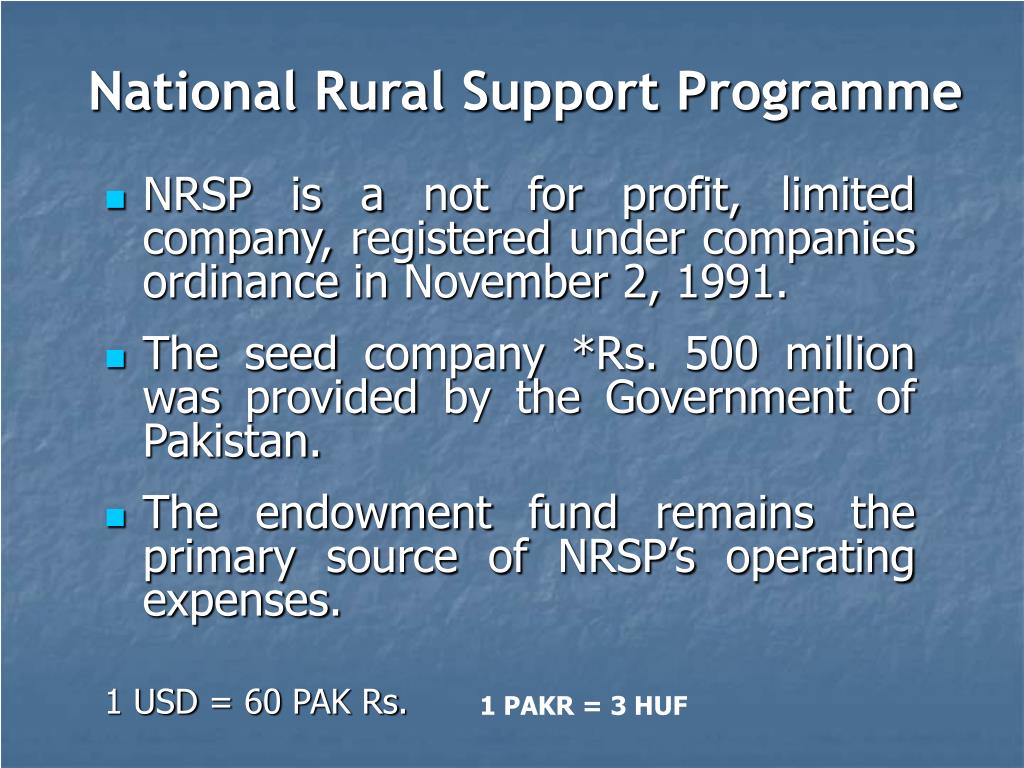 National Rural Support Programme

NRSP is a not for profit, limited company, registered under companies ordinance in November 2, 1991.

The seed company *Rs. 500 million was provided by the Government of Pakistan.

The endowment fund remains the primary source of NRSP’s operating expenses.

1 USD = 60 PAK Rs.

1 PAKR = 3 HUF